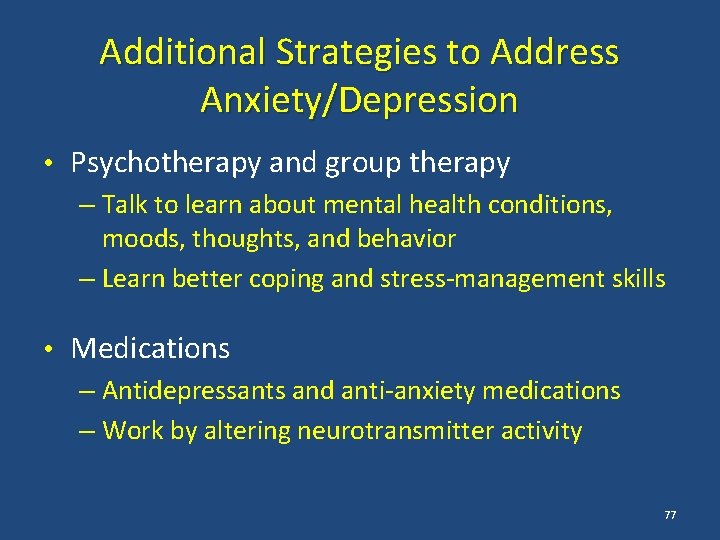 Additional Strategies to Address Anxiety/Depression

• Psychotherapy and group therapy
– Talk to learn about mental health conditions, moods, thoughts, and behavior
– Learn better coping and stress-management skills

• Medications
– Antidepressants and anti-anxiety medications
– Work by altering neurotransmitter activity

77